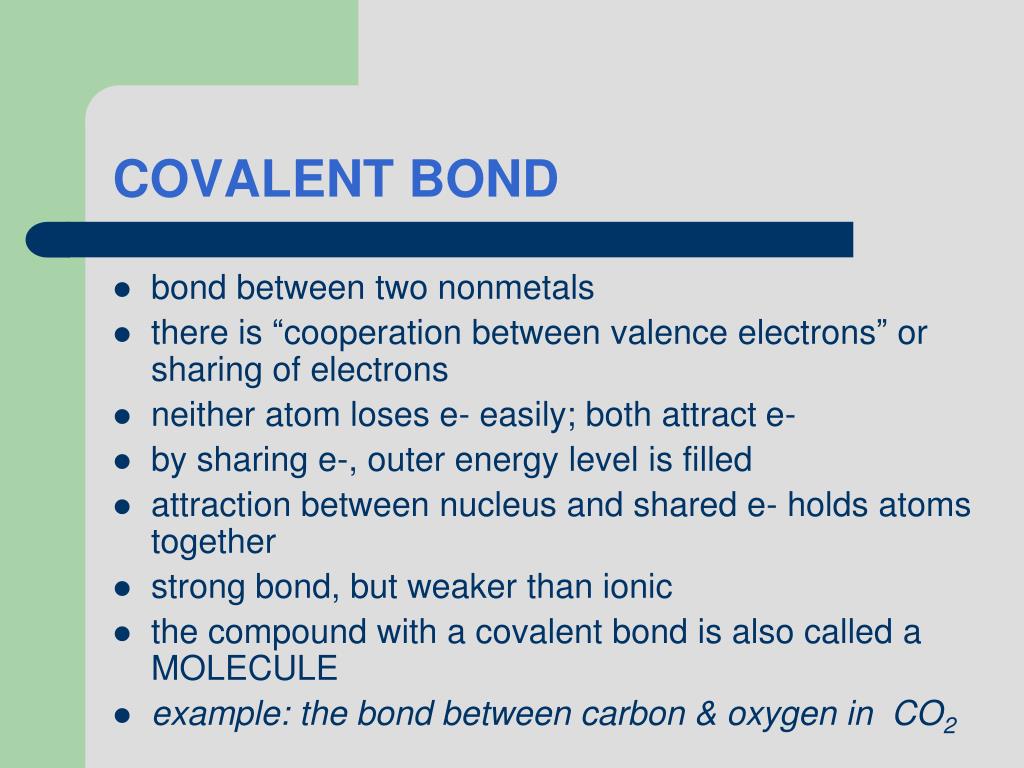 COVALENT BOND

- bond between two nonmetals
- there is “cooperation between valence electrons” or sharing of electrons
- neither atom loses e- easily; both attract e-
- by sharing e-, outer energy level is filled
- attraction between nucleus and shared e- holds atoms together
- strong bond, but weaker than ionic
- the compound with a covalent bond is also called a MOLECULE
- example: the bond between carbon & oxygen in $CO_2$